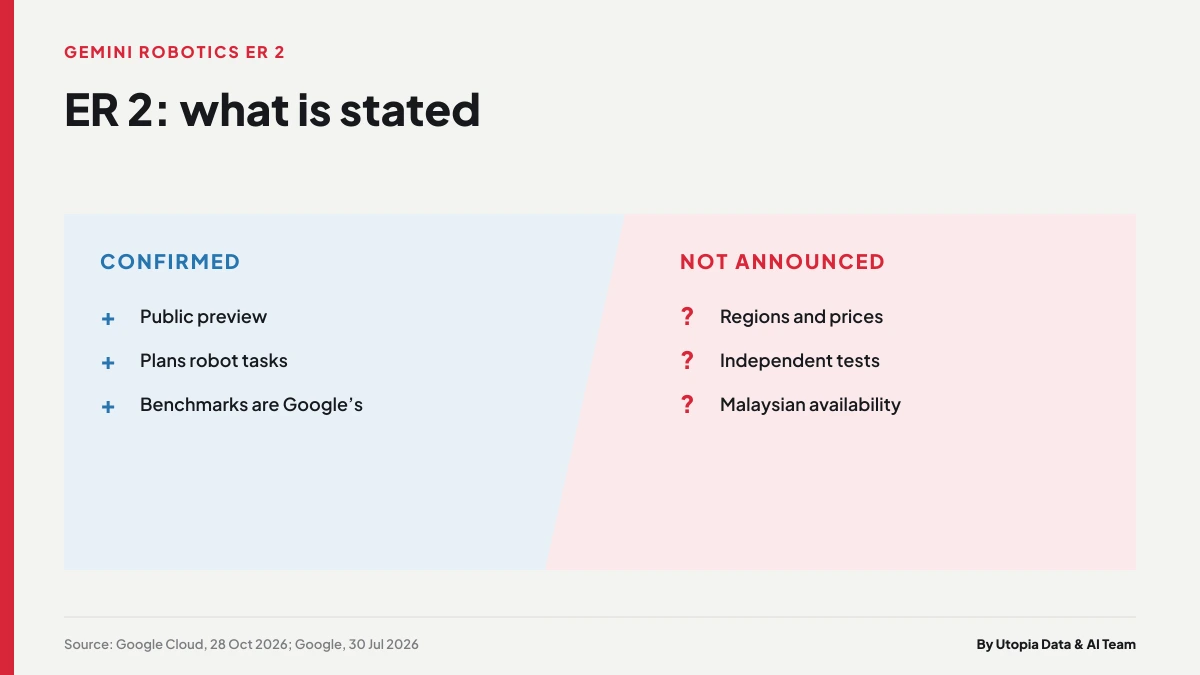 GEMINI ROBOTICS ER 2

ER 2: what is stated

CONFIRMED

+ Public preview

+ Plans robot tasks

+ Benchmarks are Google's

NOT ANNOUNCED

? Regions and prices

? Independent tests

? Malaysian availability

Source: Google Cloud, 28 Oct 2026; Google, 30 Jul 2026

By Utopia Data & AI Team